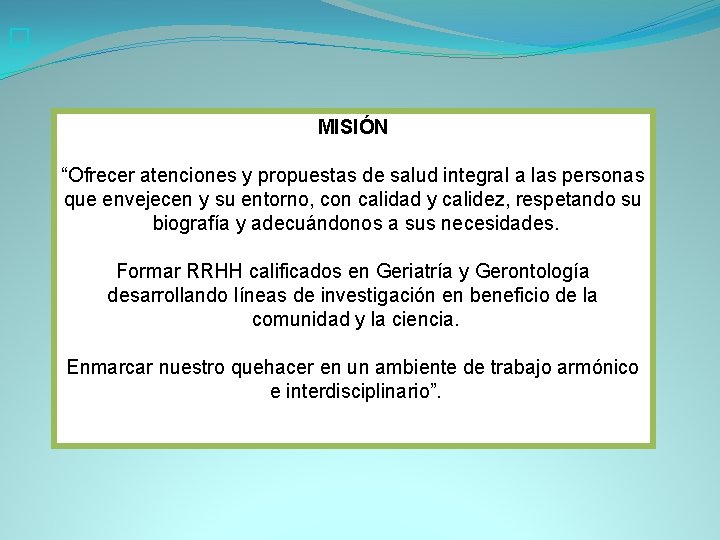 MISIÓN

“Ofrecer atenciones y propuestas de salud integral a las personas que envejecen y su entorno, con calidad y calidez, respetando su biografía y adecuándonos a sus necesidades.

Formar RRHH calificados en Geriatría y Gerontología desarrollando líneas de investigación en beneficio de la comunidad y la ciencia.

Enmarcar nuestro quehacer en un ambiente de trabajo armónico e interdisciplinario”.